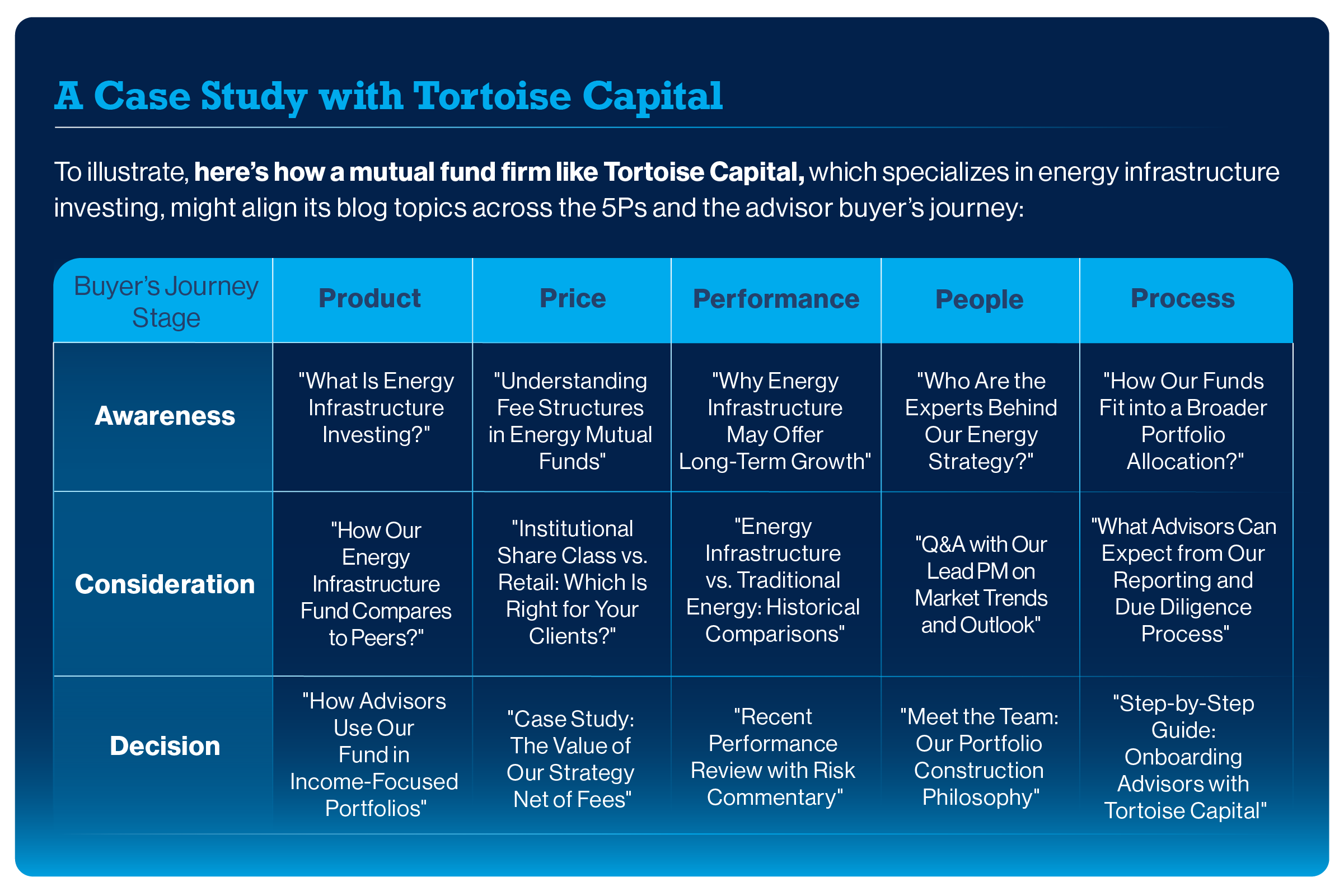 A Case Study with Tortoise Capital

To illustrate, here’s how a mutual fund firm like Tortoise Capital, which specializes in energy infrastructure investing, might align its blog topics across the 5Ps and the advisor buyer’s journey:

| Buyer’s Journey Stage | Product | Price | Performance | People | Process |
|---|---|---|---|---|---|
| Awareness | "What Is Energy Infrastructure Investing?" | "Understanding Fee Structures in Energy Mutual Funds" | "Why Energy Infrastructure May Offer Long-Term Growth" | "Who Are the Experts Behind Our Energy Strategy?" | "How Our Funds Fit into a Broader Portfolio Allocation?" |
| Consideration | "How Our Energy Infrastructure Fund Compares to Peers?" | "Institutional Share Class vs. Retail: Which Is Right for Your Clients?" | "Energy Infrastructure vs. Traditional Energy: Historical Comparisons" | "Q&A with Our Lead PM on Market Trends and Outlook" | "What Advisors Can Expect from Our Reporting and Due Diligence Process" |
| Decision | "How Advisors Use Our Fund in Income-Focused Portfolios" | "Case Study: The Value of Our Strategy Net of Fees" | "Recent Performance Review with Risk Commentary" | "Meet the Team: Our Portfolio Construction Philosophy" | "Step-by-Step Guide: Onboarding Advisors with Tortoise Capital" |